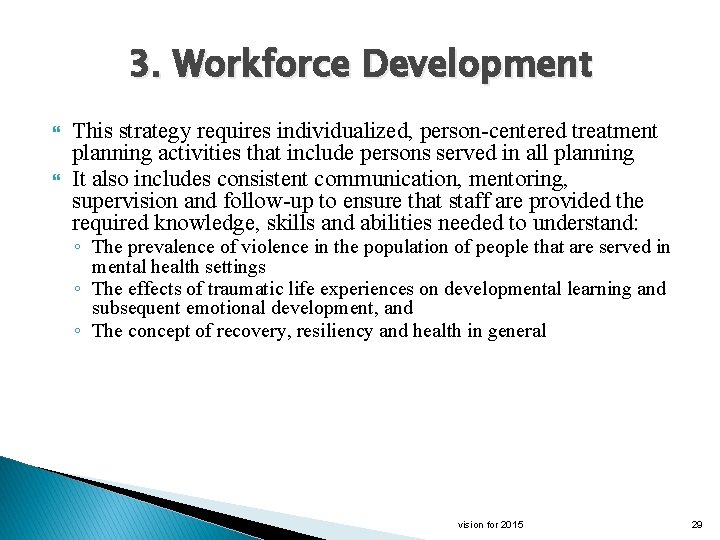 3. Workforce Development

This strategy requires individualized, person-centered treatment planning activities that include persons served in all planning

It also includes consistent communication, mentoring, supervision and follow-up to ensure that staff are provided the required knowledge, skills and abilities needed to understand:

◦ The prevalence of violence in the population of people that are served in mental health settings

◦ The effects of traumatic life experiences on developmental learning and subsequent emotional development, and

◦ The concept of recovery, resiliency and health in general

vision for 2015

29